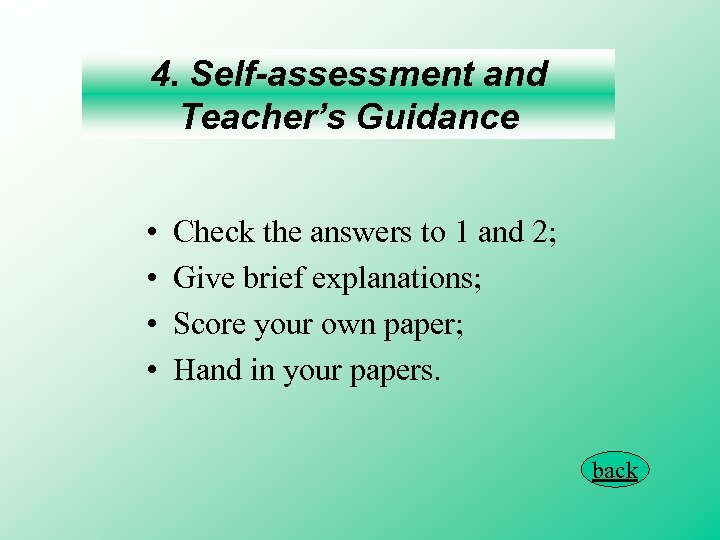 4. Self-assessment and Teacher’s Guidance

• Check the answers to 1 and 2;
• Give brief explanations;
• Score your own paper;
• Hand in your papers.

back